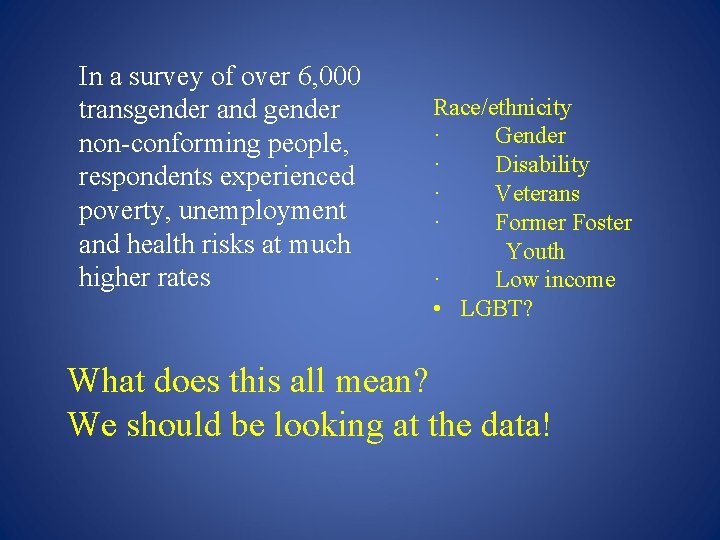 In a survey of over 6,000 transgender and gender non-conforming people, respondents experienced poverty, unemployment and health risks at much higher rates

Race/ethnicity
· Gender
· Disability
· Veterans
· Former Foster Youth
· Low income
• LGBT?

What does this all mean?
We should be looking at the data!